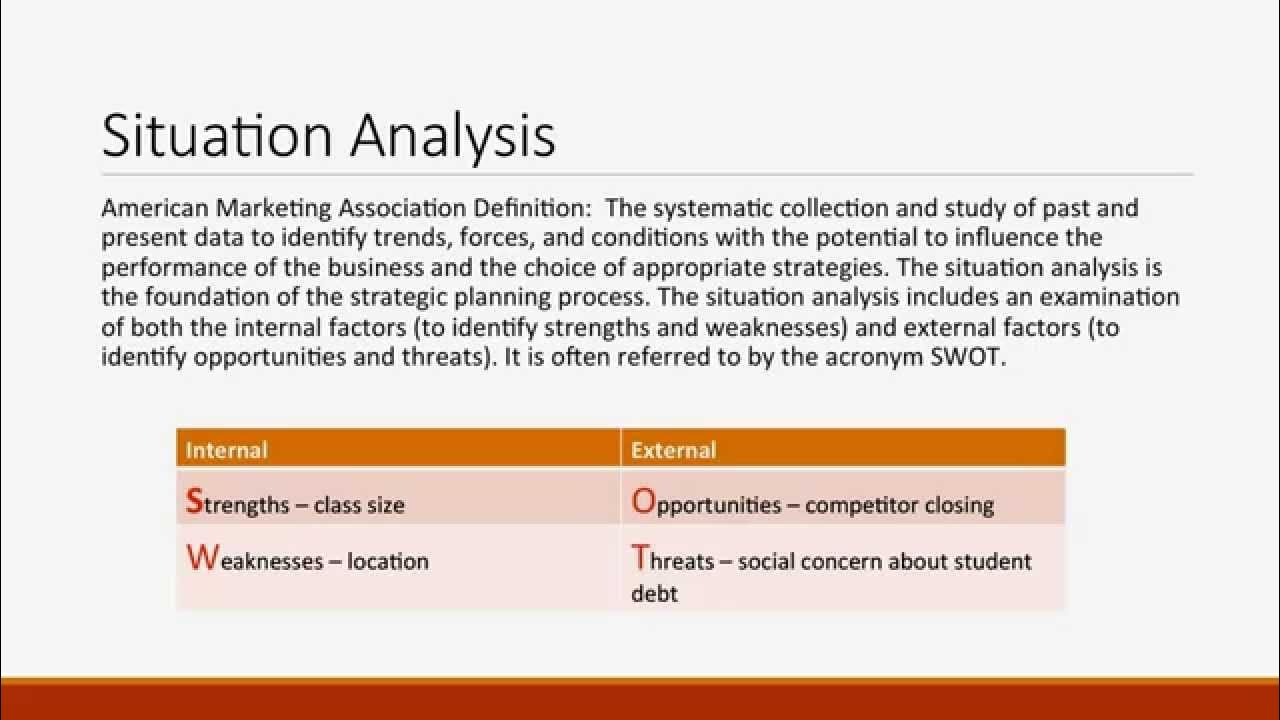 Situation Analysis

American Marketing Association Definition: The systematic collection and study of past and present data to identify trends, forces, and conditions with the potential to influence the performance of the business and the choice of appropriate strategies. The situation analysis is the foundation of the strategic planning process. The situation analysis includes an examination of both the internal factors (to identify strengths and weaknesses) and external factors (to identify opportunities and threats). It is often referred to by the acronym SWOT.

| Internal | External |
|---|---|
| Strengths – class size | Opportunities – competitor closing |
| Weaknesses – location | Threats – social concern about student debt |